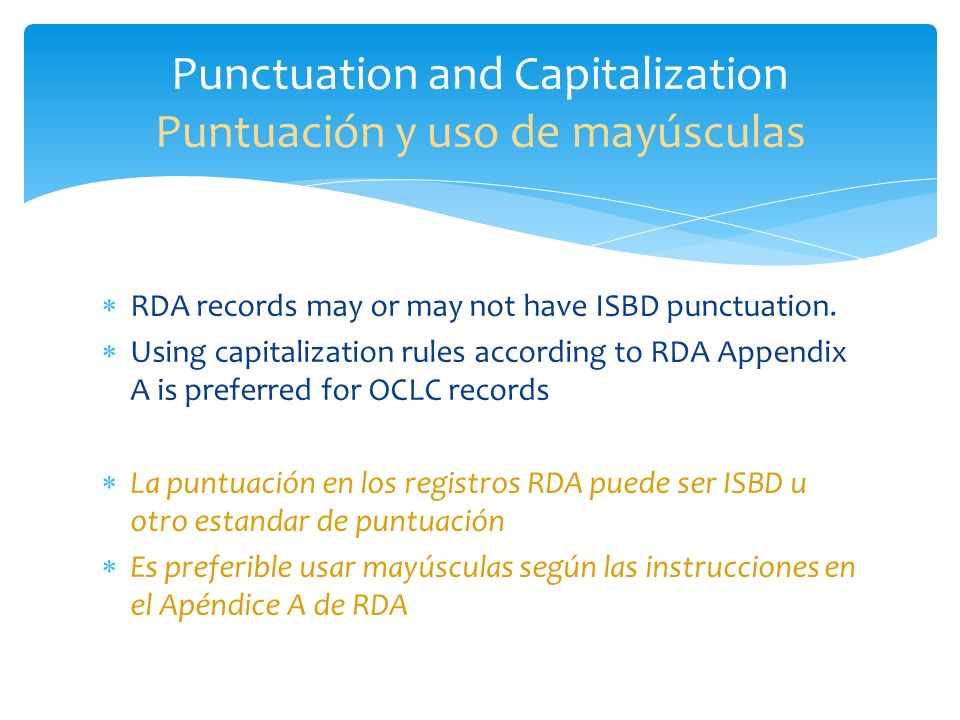 Punctuation and Capitalization
Puntuación y uso de mayúsculas

* RDA records may or may not have ISBD punctuation.
* Using capitalization rules according to RDA Appendix A is preferred for OCLC records

* La puntuación en los registros RDA puede ser ISBD u otro estandar de puntuación
* Es preferible usar mayúsculas según las instrucciones en el Apéndice A de RDA